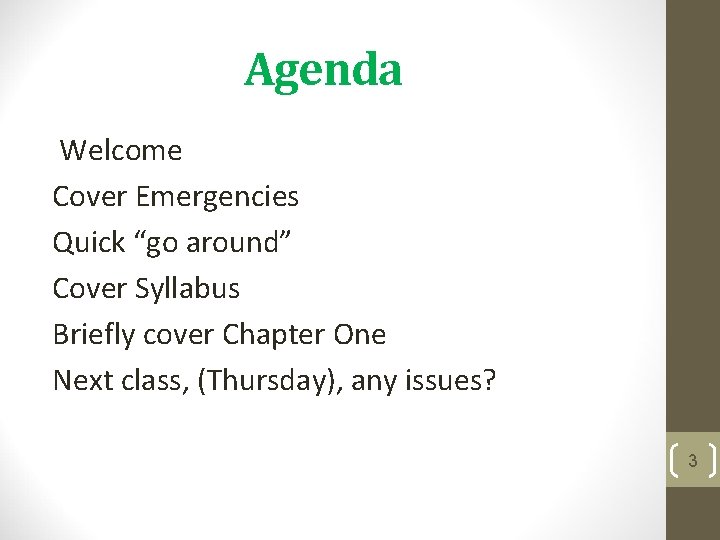 Agenda

Welcome

Cover Emergencies

Quick “go around”

Cover Syllabus

Briefly cover Chapter One

Next class, (Thursday), any issues?

3